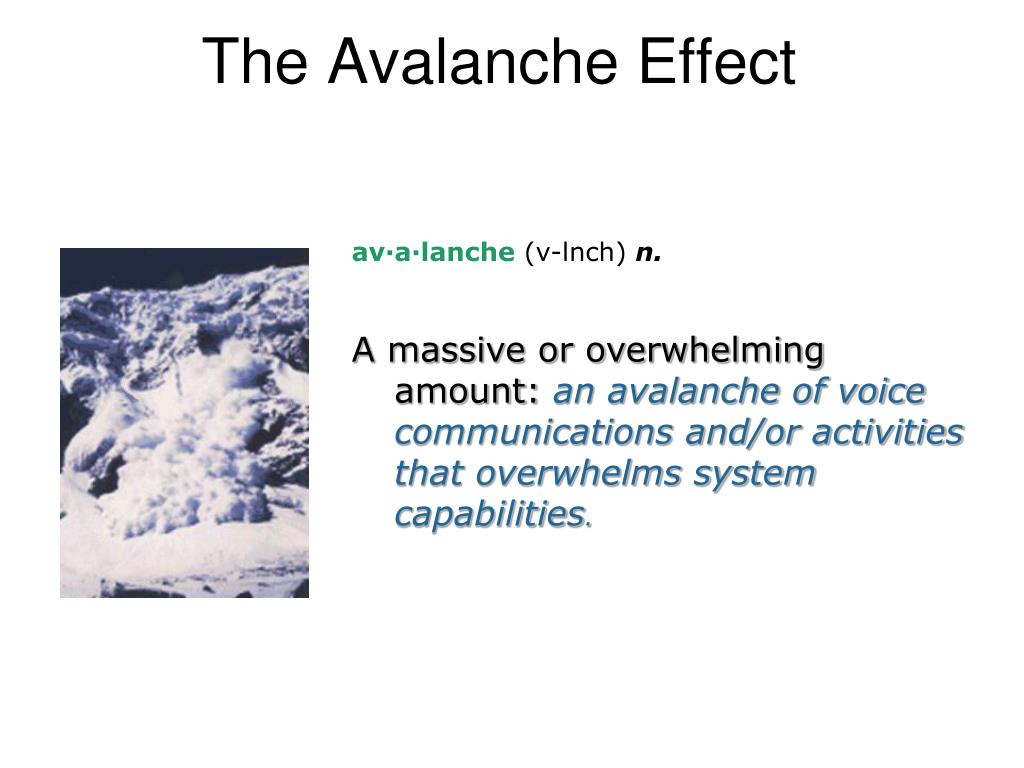 The Avalanche Effect

av·a·lanche (v-lnch) n.

A massive or overwhelming amount: an avalanche of voice communications and/or activities that overwhelms system capabilities.